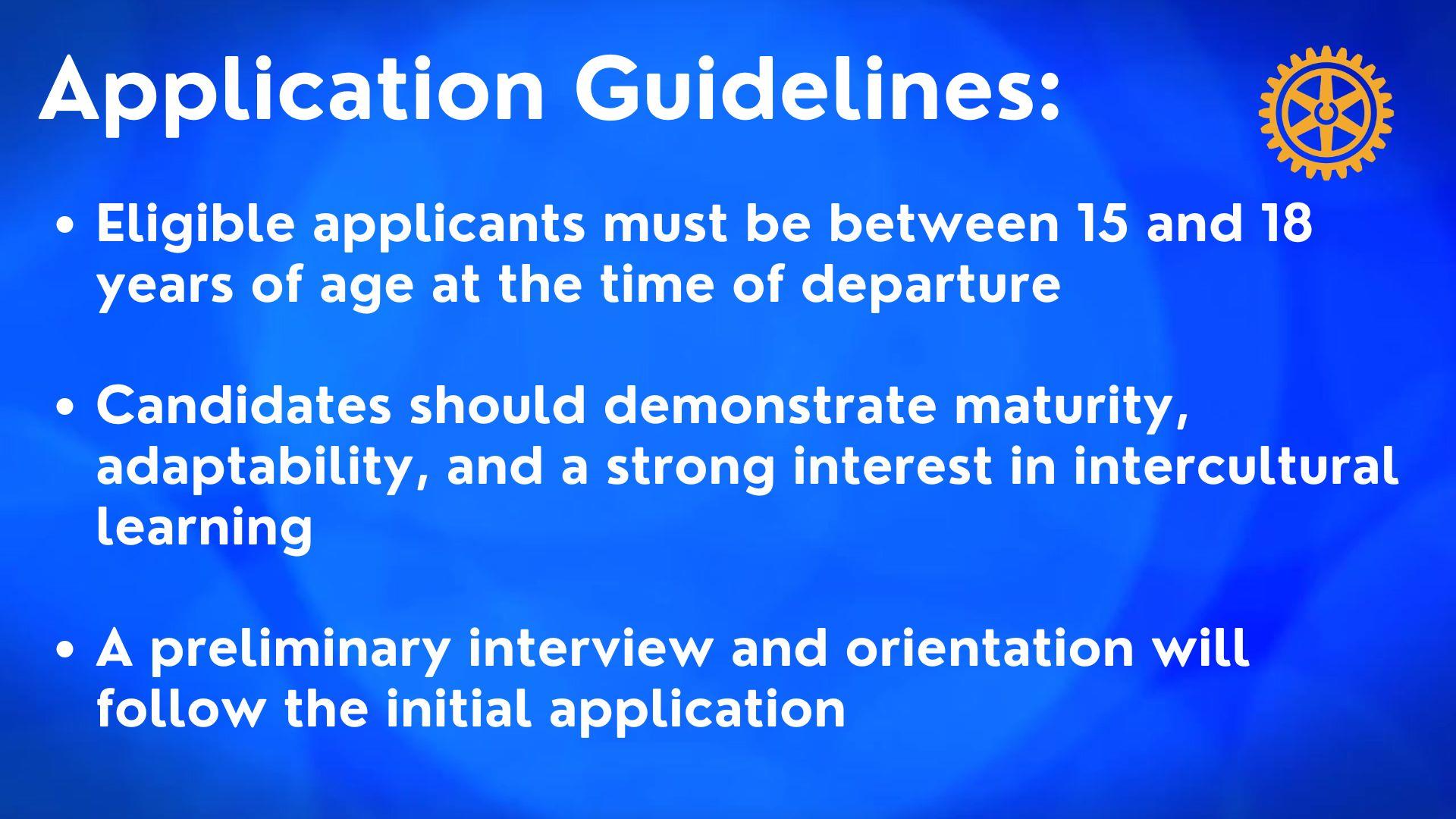 Application Guidelines:

• Eligible applicants must be between 15 and 18 years of age at the time of departure

• Candidates should demonstrate maturity, adaptability, and a strong interest in intercultural learning

• A preliminary interview and orientation will follow the initial application